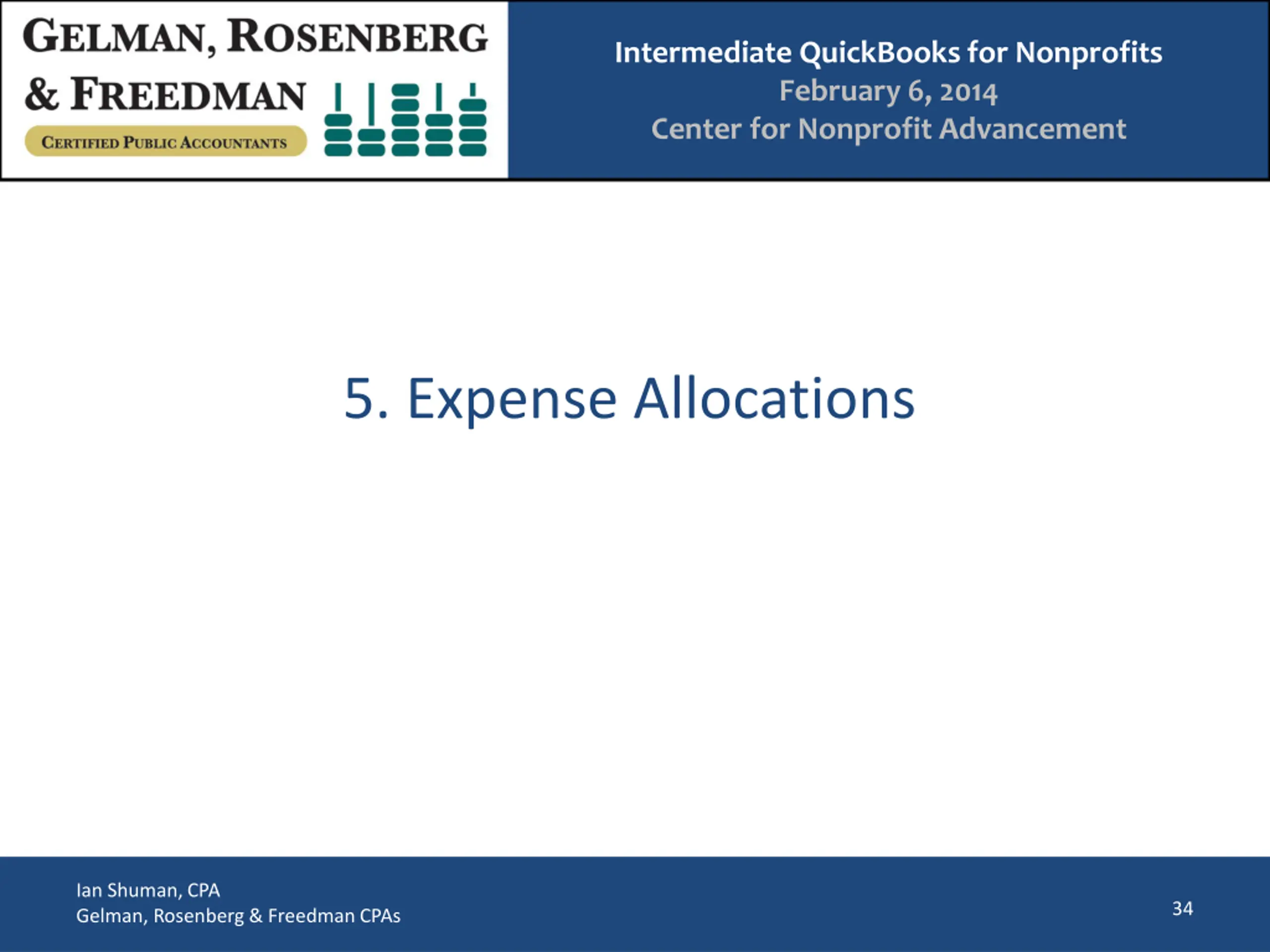 GELMAN, ROSENBERG & FREEDMAN
CERTIFIED PUBLIC ACCOUNTANTS

Intermediate QuickBooks for Nonprofits
February 6, 2014
Center for Nonprofit Advancement

5. Expense Allocations

Ian Shuman, CPA
Gelman, Rosenberg & Freedman CPAs

34